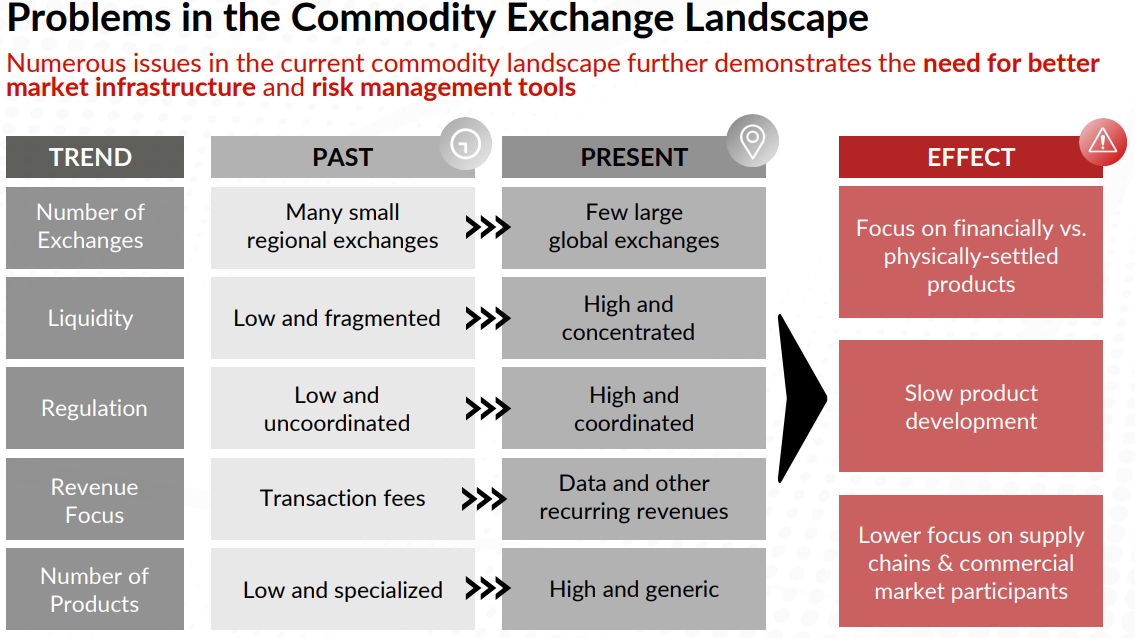 Problems in the Commodity Exchange Landscape

Numerous issues in the current commodity landscape further demonstrates the need for better market infrastructure and risk management tools

| TREND | PAST | PRESENT |
|---|---|---|
| Number of Exchanges | Many small regional exchanges | Few large global exchanges |
| Liquidity | Low and fragmented | High and concentrated |
| Regulation | Low and uncoordinated | High and coordinated |
| Revenue Focus | Transaction fees | Data and other recurring revenues |
| Number of Products | Low and specialized | High and generic |

EFFECT

Focus on financially vs. physically-settled products

Slow product development

Lower focus on supply chains & commercial market participants